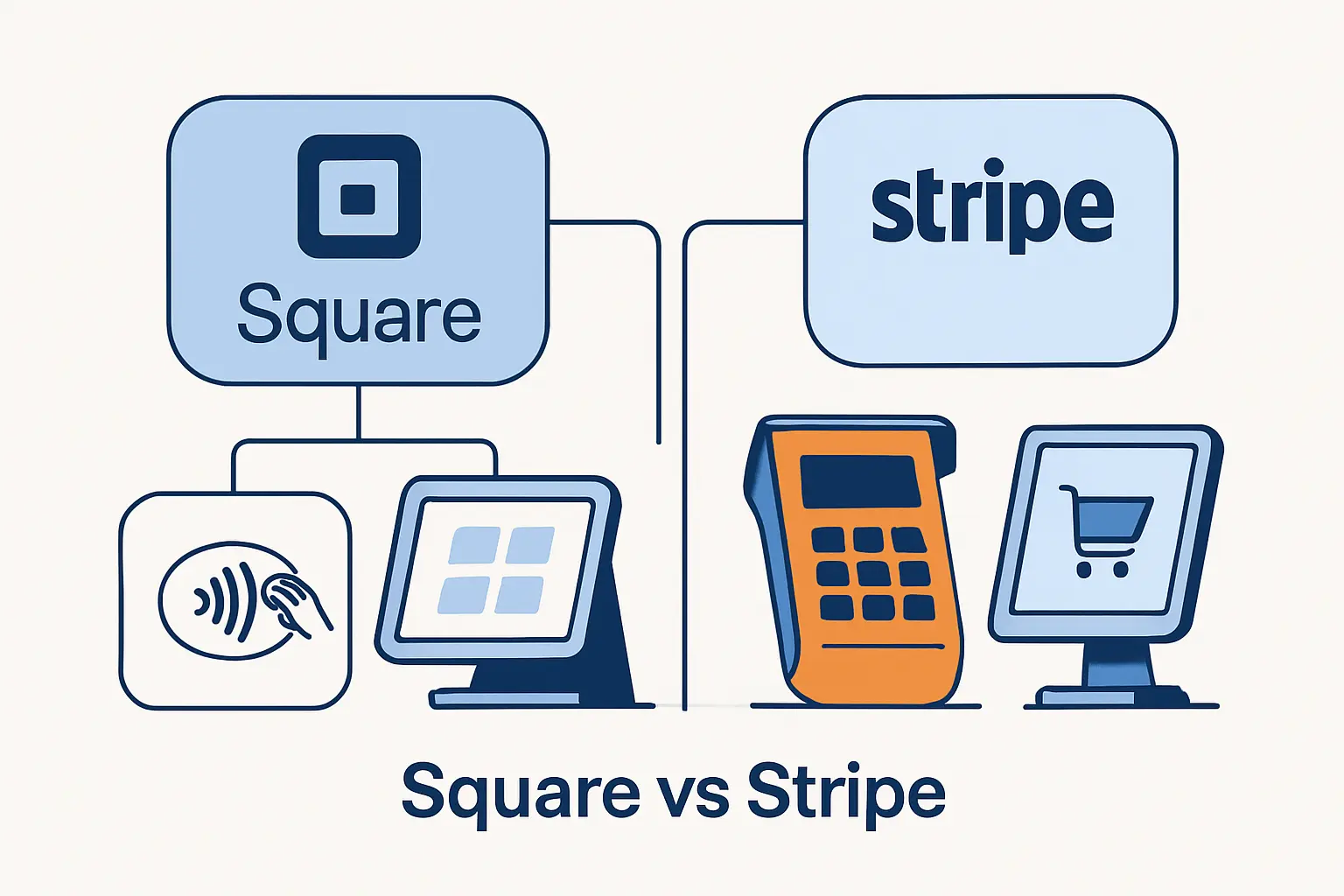 Square

stripe

Square vs Stripe